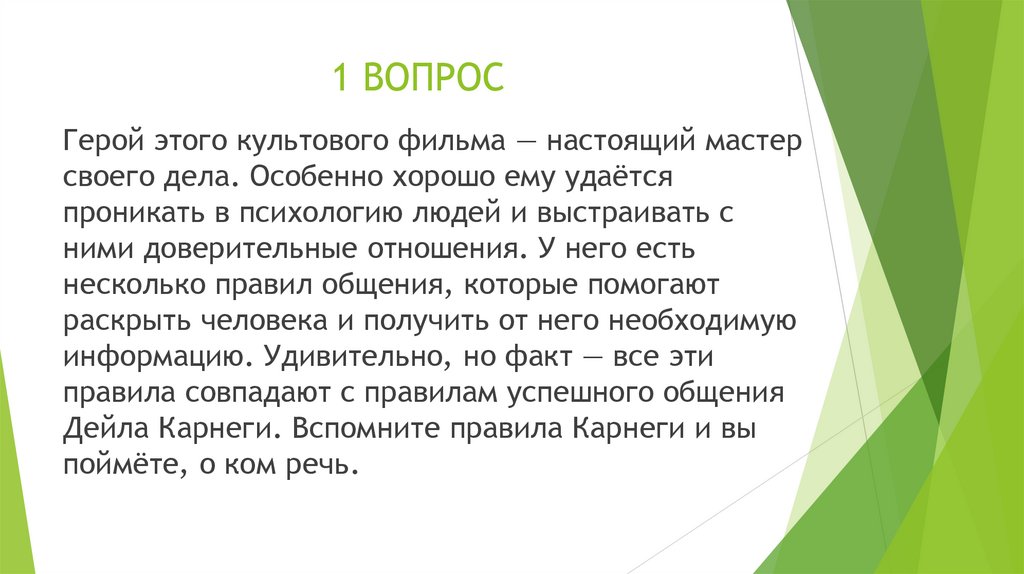 1 ВОПРОС

Герой этого культового фильма — настоящий мастер своего дела. Особенно хорошо ему удаётся проникать в психологию людей и выстраивать с ними доверительные отношения. У него есть несколько правил общения, которые помогают раскрыть человека и получить от него необходимую информацию. Удивительно, но факт — все эти правила совпадают с правилам успешного общения Дейла Карнеги. Вспомните правила Карнеги и вы поймёте, о ком речь.